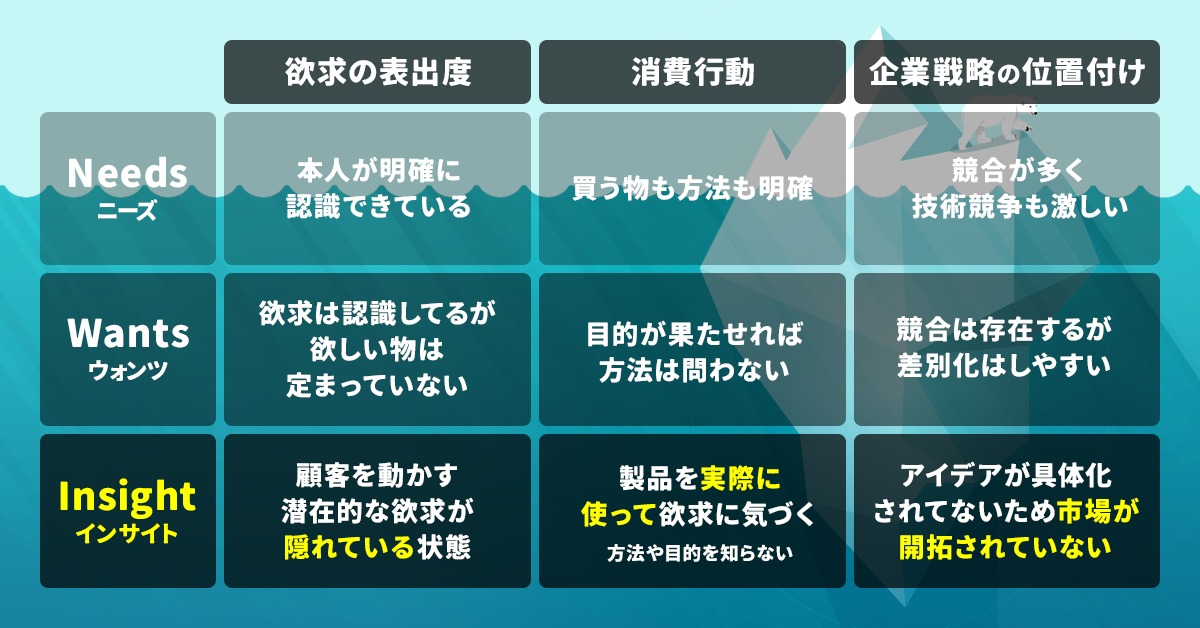 |  | 欲求の表出度 | 消費行動 | 企業戦略の位置付け |
|---|---|---|---|
| Needs ニーズ | 本人が明確に認識できている | 買う物も方法も明確 | 競合が多く技術競争も激しい |
| Wants ウォンツ | 欲求は認識してるが欲しい物は定まっていない | 目的が果たせれば方法は問わない | 競合は存在するが差別化はしやすい |
| Insight インサイト | 顧客を動かす潜在的な欲求が隠れている状態 | 製品を実際に使って欲求に気づく 方法や目的を知らない | アイデアが具体化されてないため市場が開拓されていない |